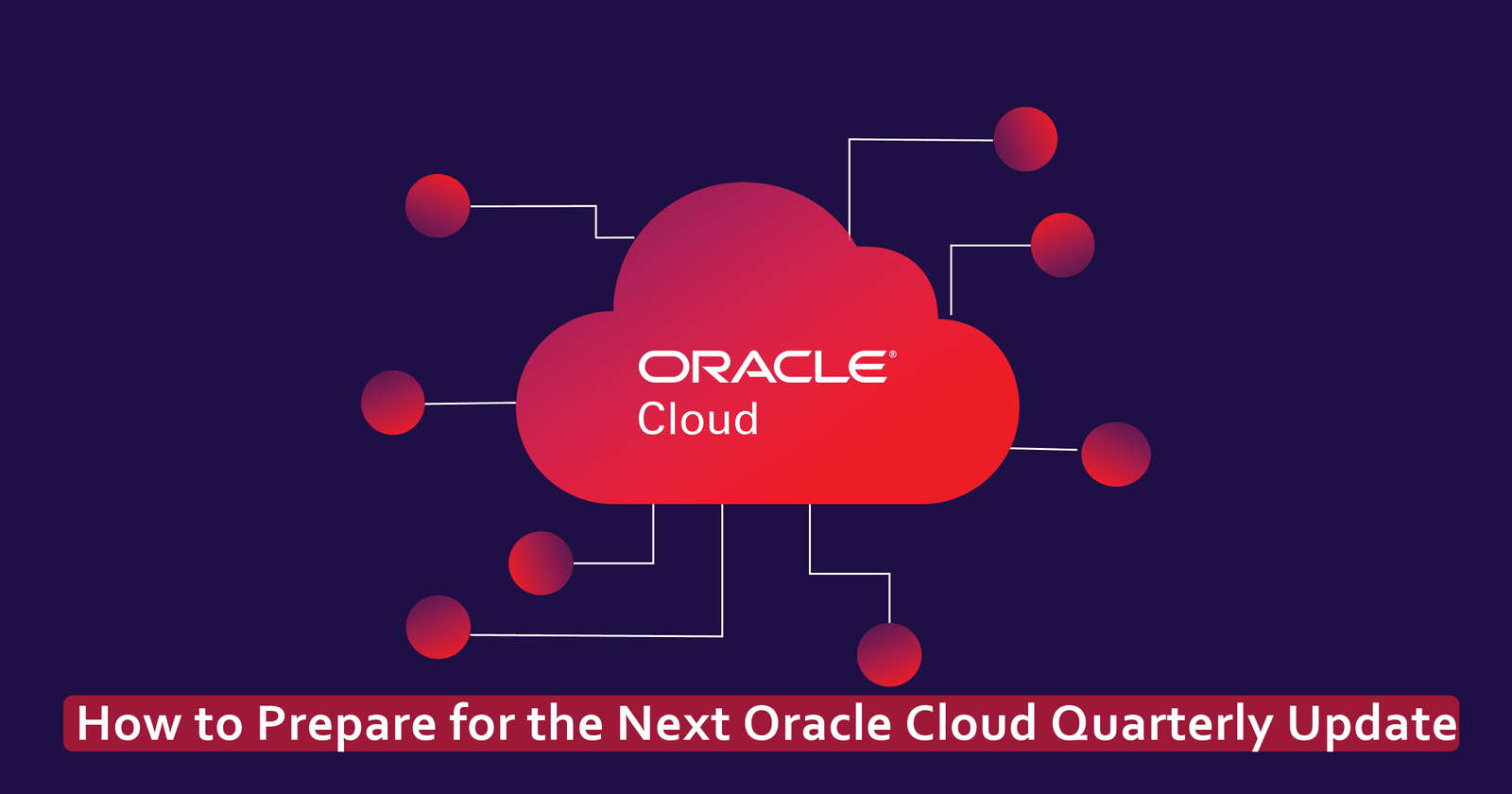 ORACLE®
Cloud

How to Prepare for the Next Oracle Cloud Quarterly Update